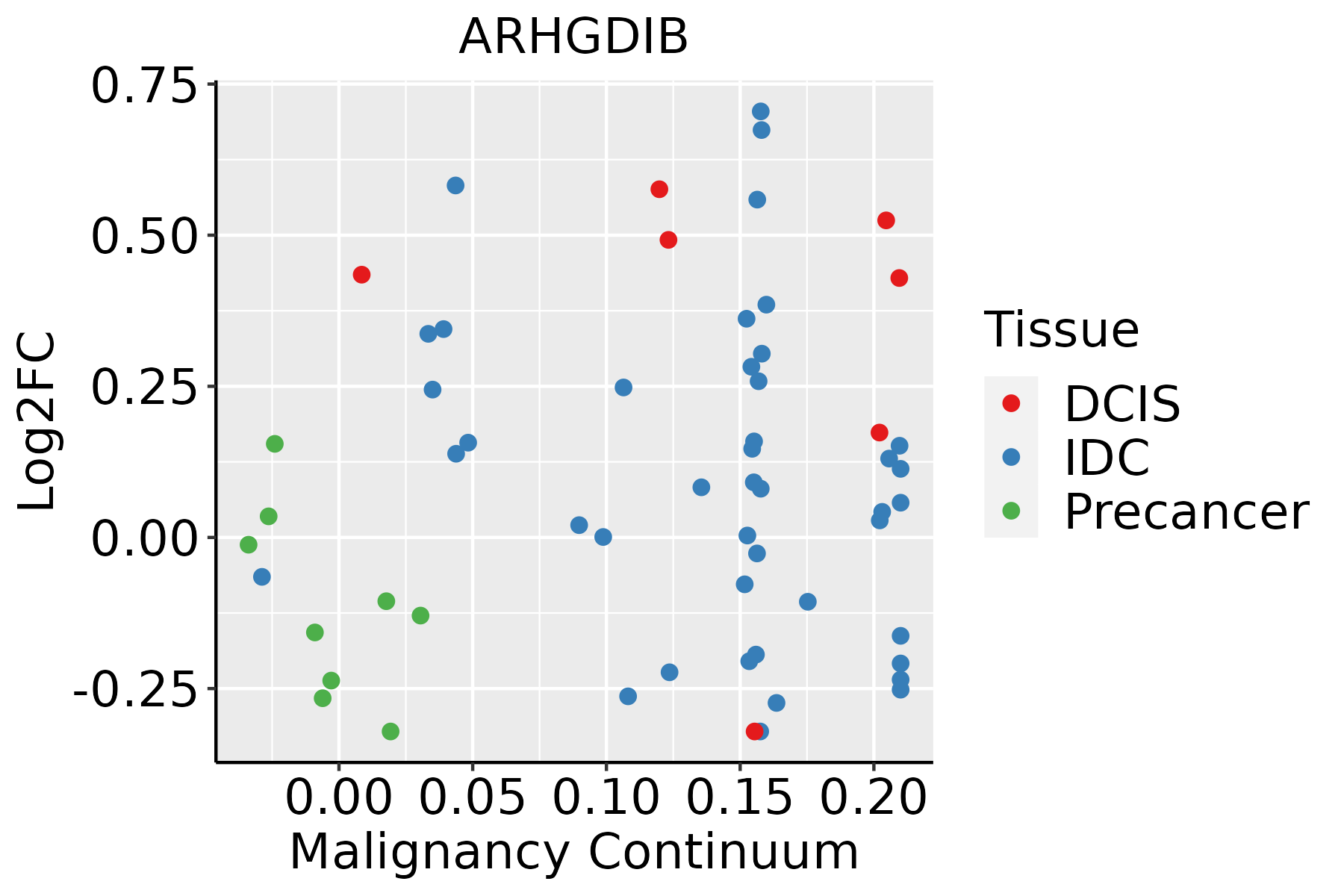 ARHGDIB

Log2FC

0.75
0.50
0.25
0.00
-0.25

0.00 0.05 0.10 0.15 0.20

Malignancy Continuum

Tissue
DCIS
IDC
Precancer